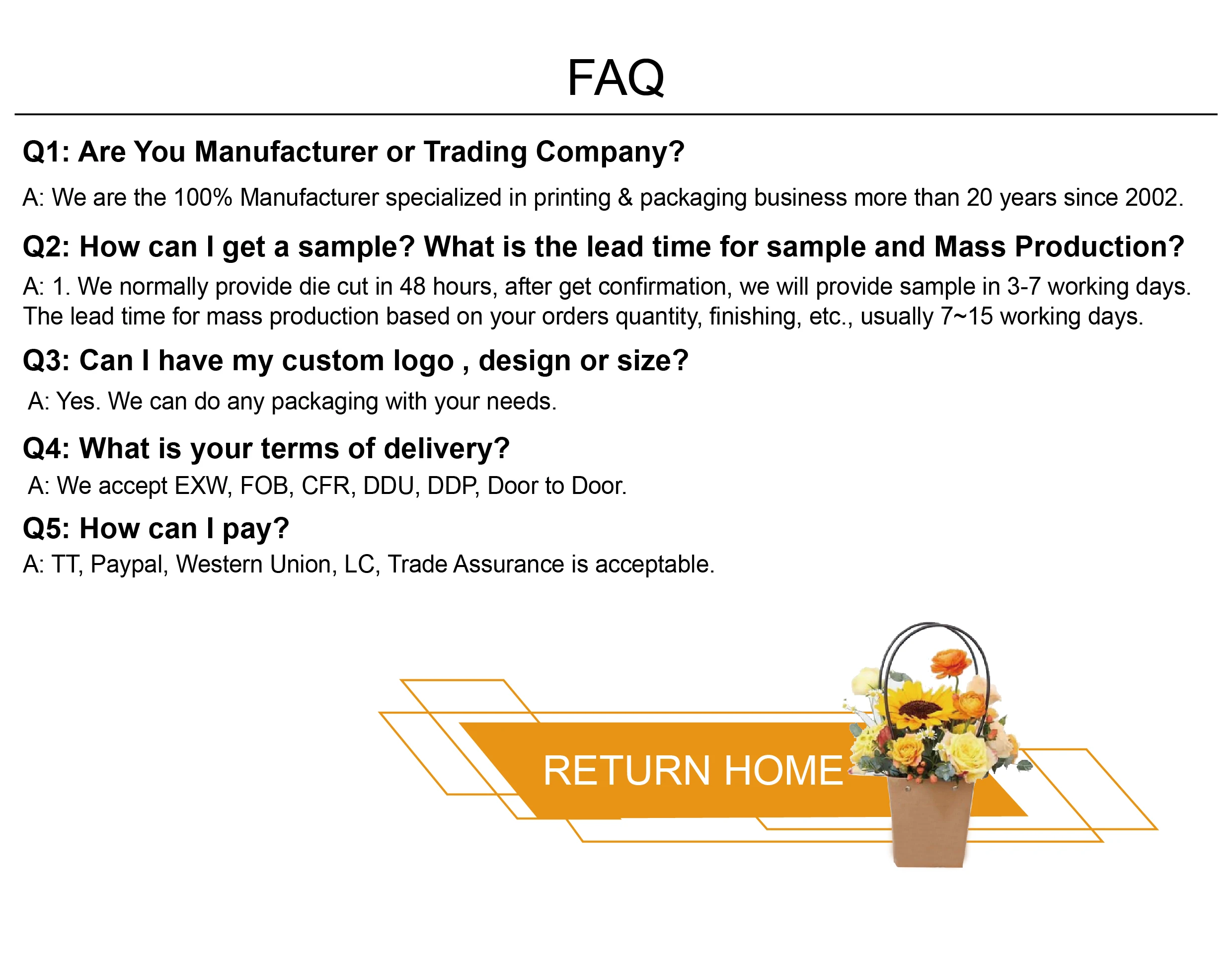 FAQ

Q1: Are You Manufacturer or Trading Company?

A: We are the 100% Manufacturer specialized in printing & packaging business more than 20 years since 2002.

Q2: How can I get a sample? What is the lead time for sample and Mass Production?

A: 1. We normally provide die cut in 48 hours, after get confirmation, we will provide sample in 3-7 working days. The lead time for mass production based on your orders quantity, finishing, etc., usually 7~15 working days.

Q3: Can I have my custom logo , design or size?

A: Yes. We can do any packaging with your needs.

Q4: What is your terms of delivery?

A: We accept EXW, FOB, CFR, DDU, DDP, Door to Door.

Q5: How can I pay?

A: TT, Paypal, Western Union, LC, Trade Assurance is acceptable.

RETURN HOME